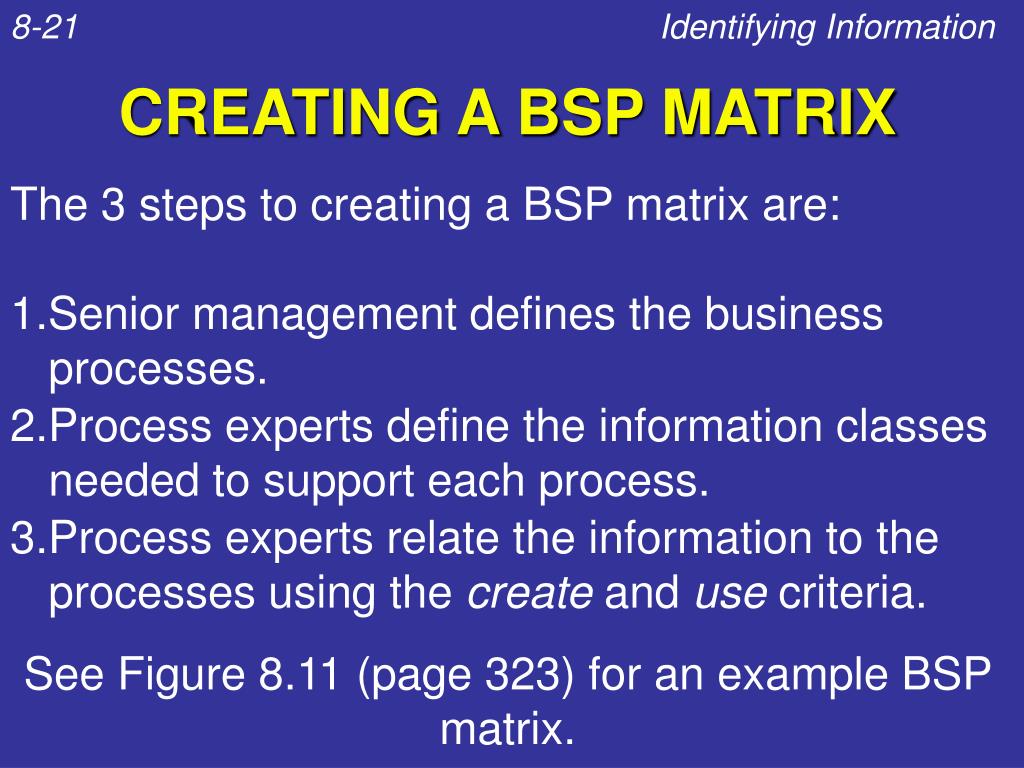 8-21

Identifying Information

CREATING A BSP MATRIX

The 3 steps to creating a BSP matrix are:

1.Senior management defines the business processes.
2.Process experts define the information classes needed to support each process.
3.Process experts relate the information to the processes using the create and use criteria.

See Figure 8.11 (page 323) for an example BSP matrix.